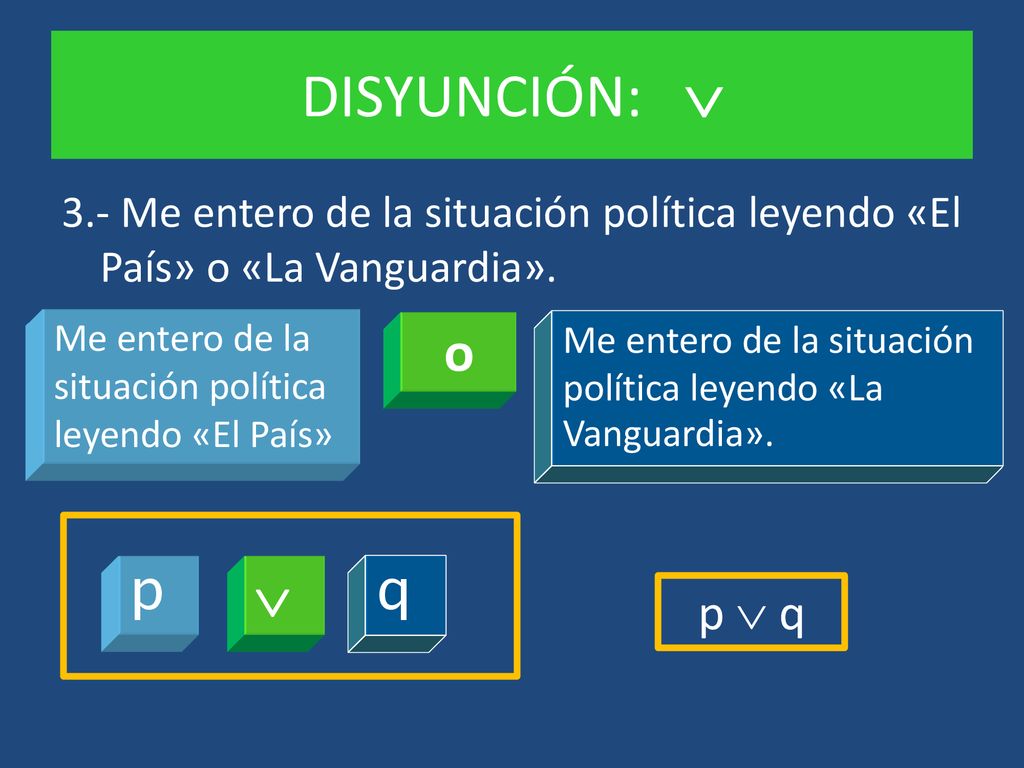 DISYUNCIÓN: $\vee$

3.- Me entero de la situación política leyendo «El País» o «La Vanguardia».

Me entero de la situación política leyendo «El País»

o

Me entero de la situación política leyendo «La Vanguardia».

p

$\vee$

q

$p \vee q$